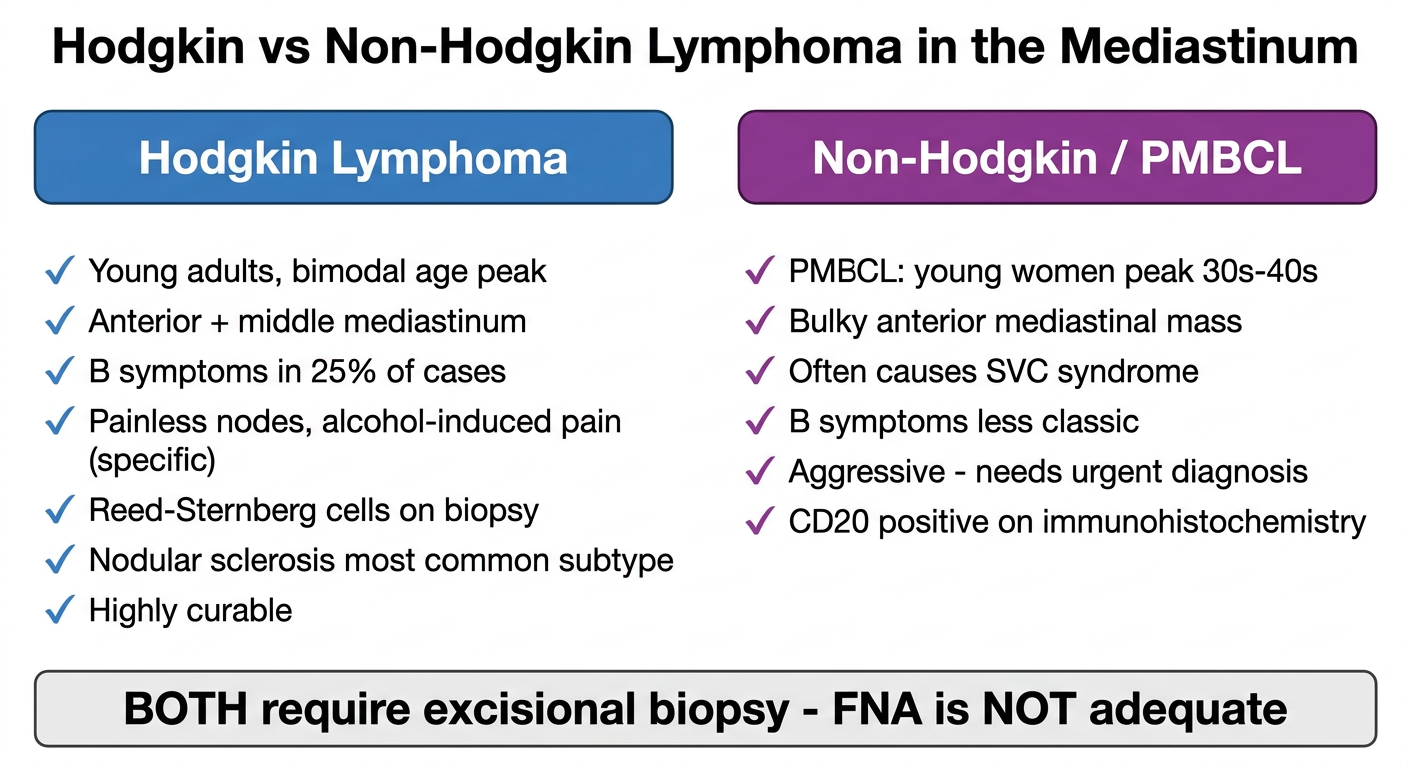 Hodgkin vs Non-Hodgkin Lymphoma in the Mediastinum

Hodgkin Lymphoma

✓ Young adults, bimodal age peak
✓ Anterior + middle mediastinum
✓ B symptoms in 25% of cases
✓ Painless nodes, alcohol-induced pain (specific)
✓ Reed-Sternberg cells on biopsy
✓ Nodular sclerosis most common subtype
✓ Highly curable

Non-Hodgkin / PMBCL

✓ PMBCL: young women peak 30s-40s
✓ Bulky anterior mediastinal mass
✓ Often causes SVC syndrome
✓ B symptoms less classic
✓ Aggressive - needs urgent diagnosis
✓ CD20 positive on immunohistochemistry

BOTH require excisional biopsy - FNA is NOT adequate